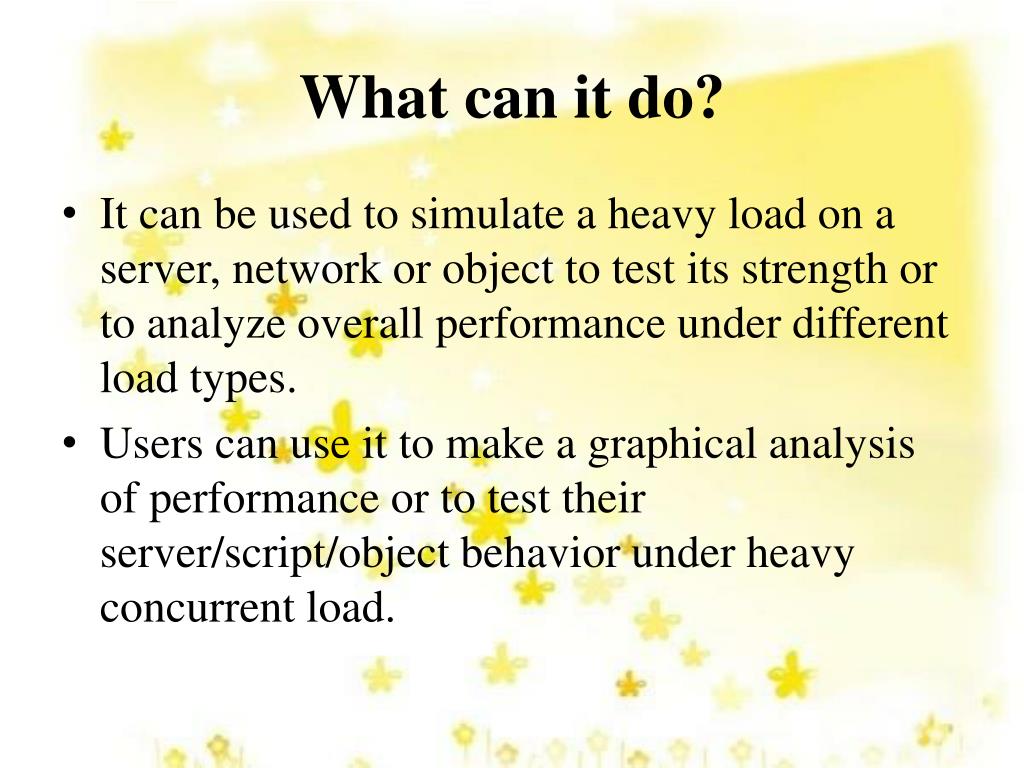 What can it do?

• It can be used to simulate a heavy load on a server, network or object to test its strength or to analyze overall performance under different load types.

• Users can use it to make a graphical analysis of performance or to test their server/script/object behavior under heavy concurrent load.